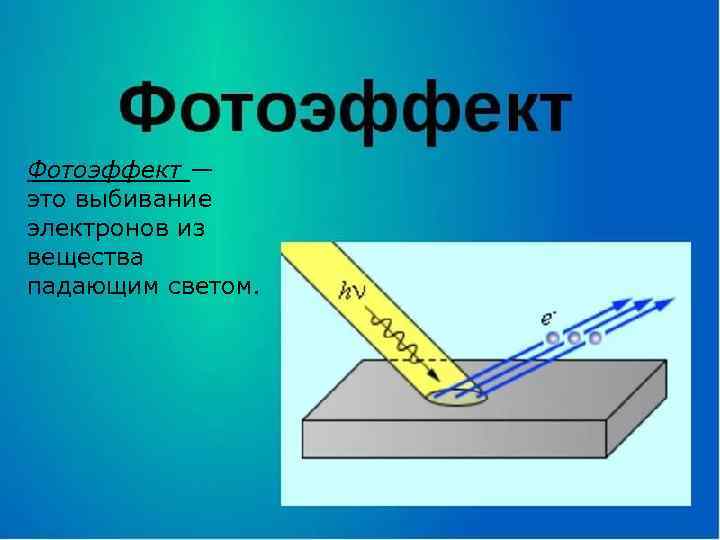 Фотоэффект

Фотоэффект — это выбивание электронов из вещества падающим светом.

$h\nu$

$e^-$